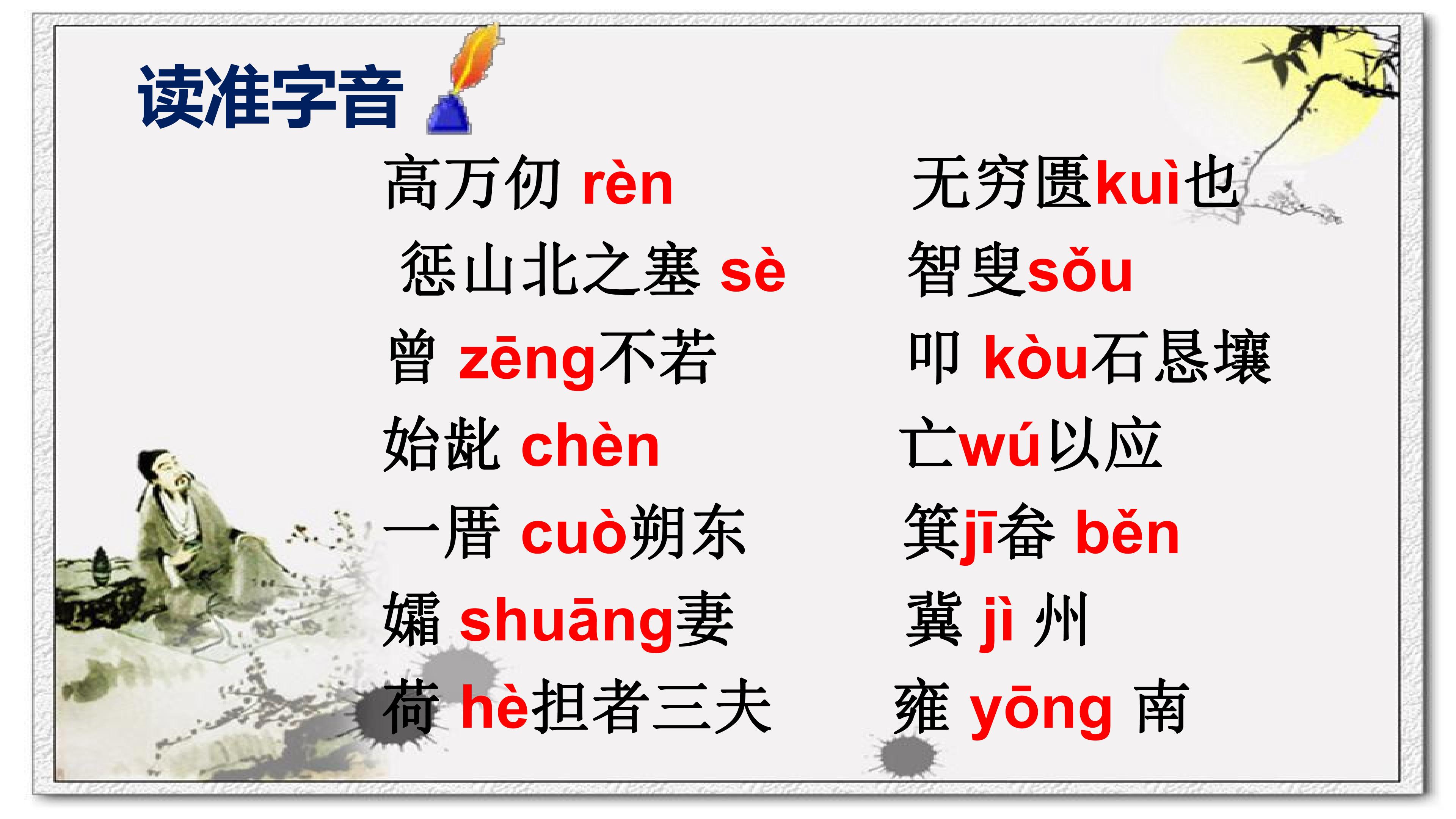 读准字音

高万仞 rèn

惩山北之塞 sè

曾 zēng不若

始龀 chèn

一厝 cuò朔东

孀 shuāng妻

荷 hè担者三夫

无穷匮kuì也

智叟sǒu

叩 kòu石垦壤

亡wú以应

箕jī畚 běn

冀 jì 州

雍 yōng 南